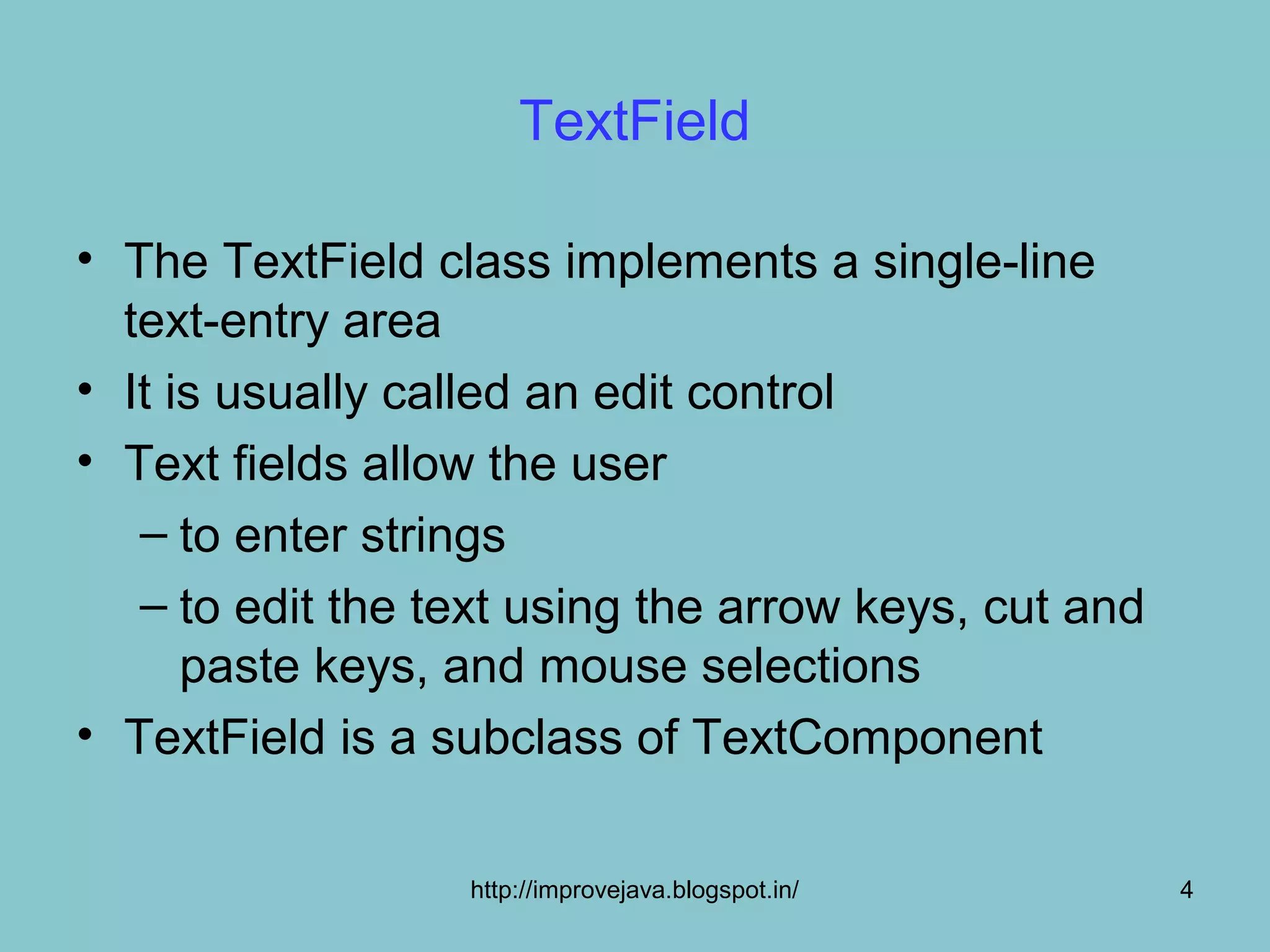 TextField

• The TextField class implements a single-line text-entry area
• It is usually called an edit control
• Text fields allow the user
– to enter strings
– to edit the text using the arrow keys, cut and paste keys, and mouse selections
• TextField is a subclass of TextComponent

http://improvejava.blogspot.in/

4